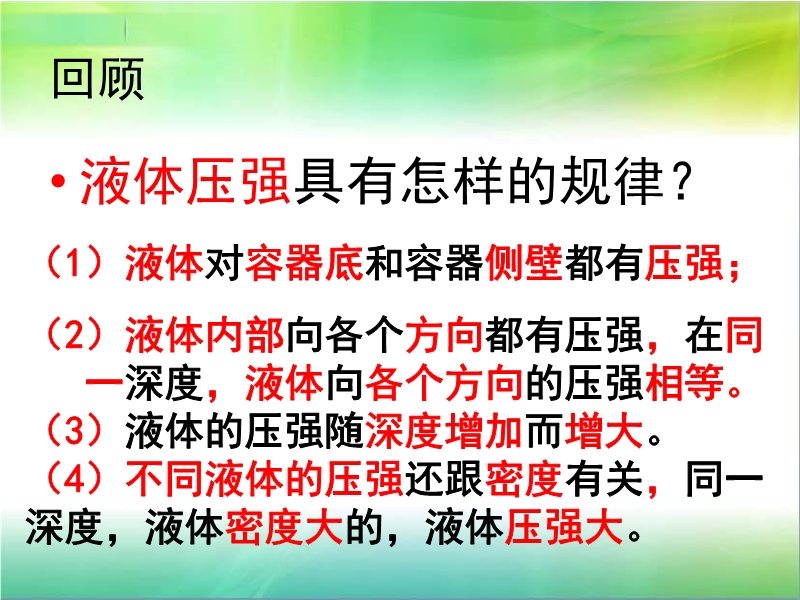 回顾

• 液体压强具有怎样的规律？

（1）液体对容器底和容器侧壁都有压强；

（2）液体内部向各个方向都有压强，在同一深度，液体向各个方向的压强相等。

（3）液体的压强随深度增加而增大。

（4）不同液体的压强还跟密度有关，同一深度，液体密度大的，液体压强大。